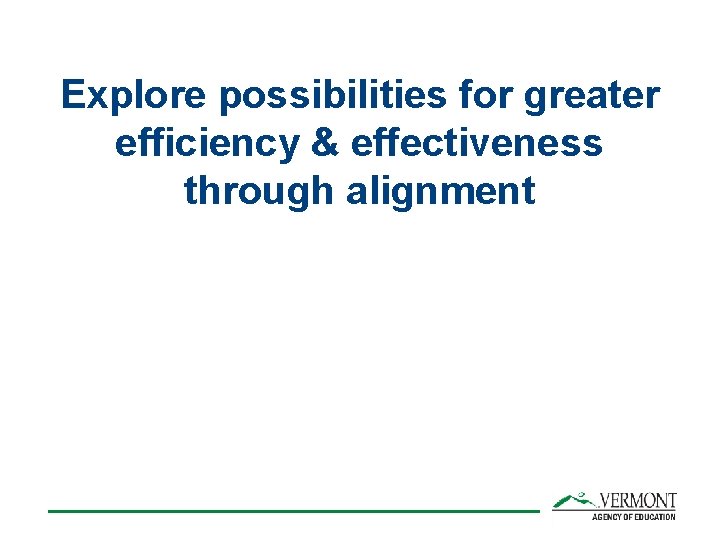 Explore possibilities for greater efficiency & effectiveness through alignment

VERMONT
AGENCY OF EDUCATION